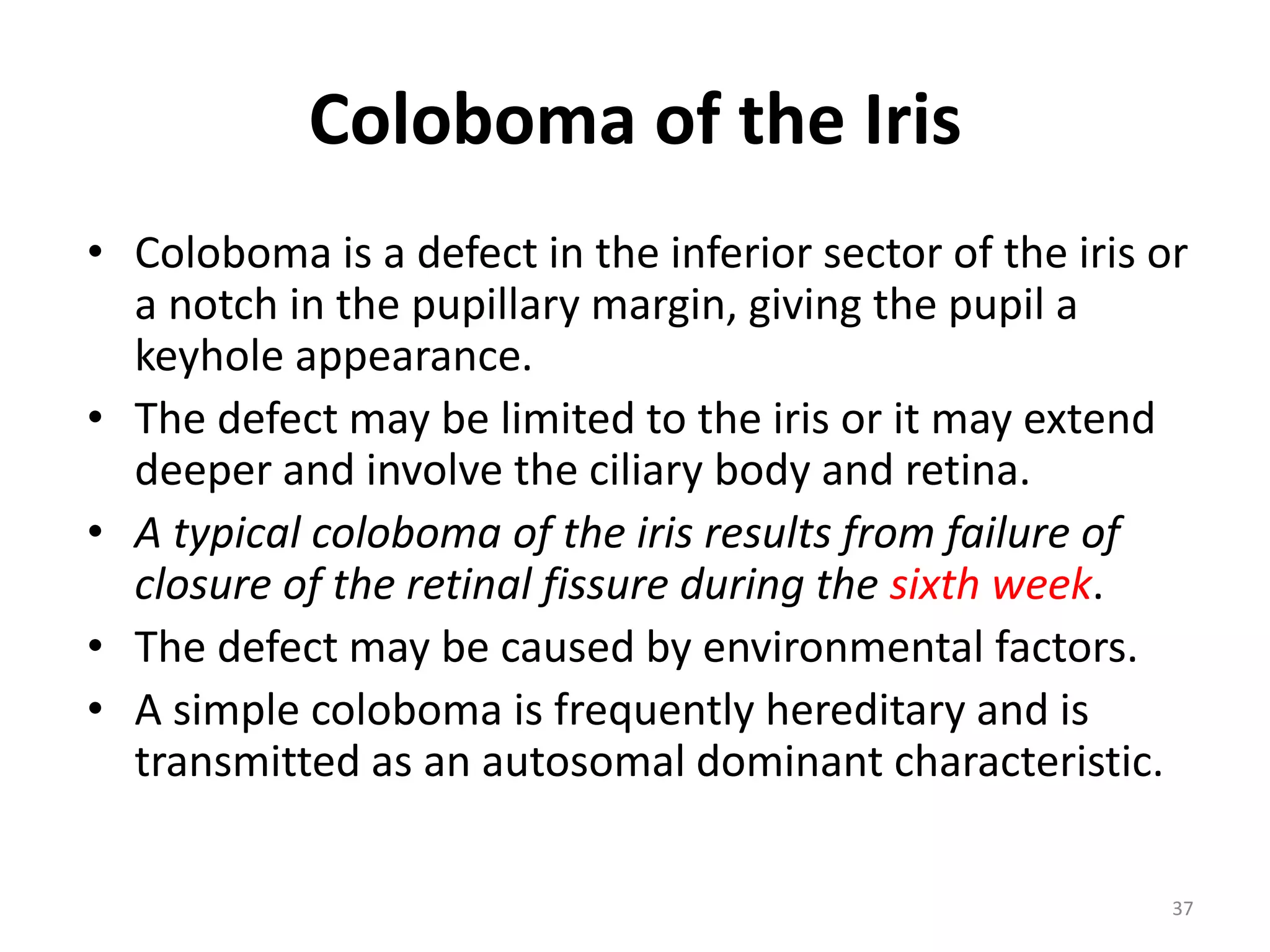 Coloboma of the Iris

• Coloboma is a defect in the inferior sector of the iris or a notch in the pupillary margin, giving the pupil a keyhole appearance.
• The defect may be limited to the iris or it may extend deeper and involve the ciliary body and retina.
• A typical coloboma of the iris results from failure of closure of the retinal fissure during the sixth week.
• The defect may be caused by environmental factors.
• A simple coloboma is frequently hereditary and is transmitted as an autosomal dominant characteristic.

37